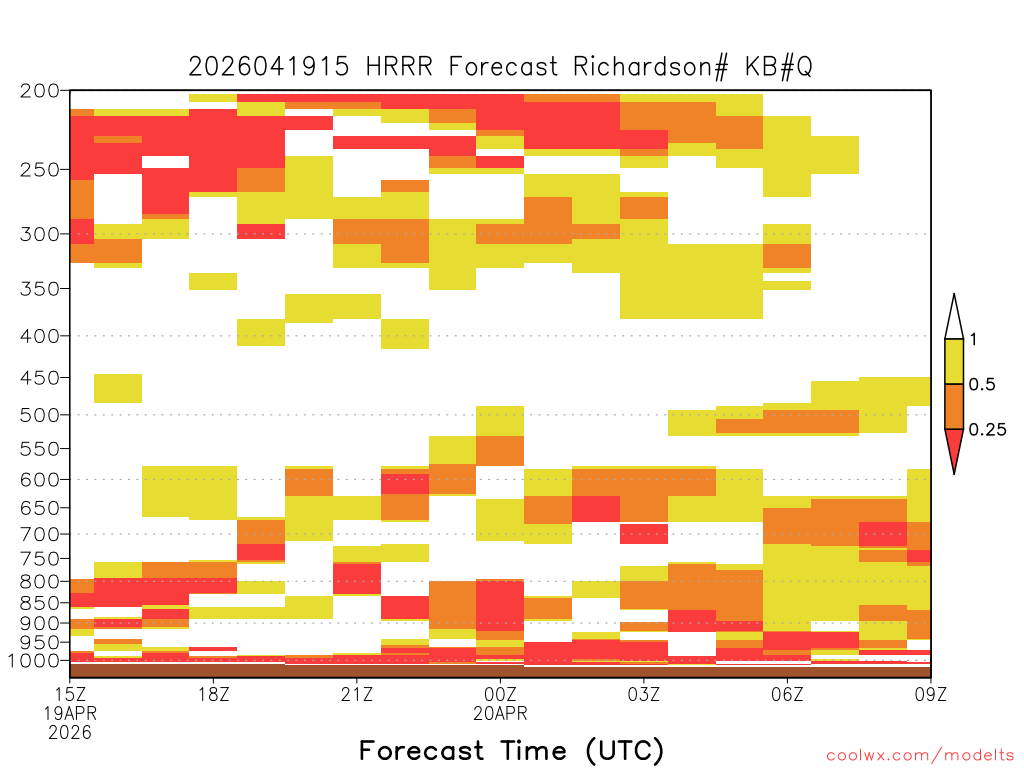 2026041915 HRRR Forecast Richardson# KB#Q

200
250
300
350
400
450
500
550
600
650
700
750
800
850
900
950
1000

1
0.5
0.25

15Z
19APR
2026
18Z
21Z
00Z
20APR
03Z
06Z
09Z

Forecast Time (UTC)

coolwx.com/modelts